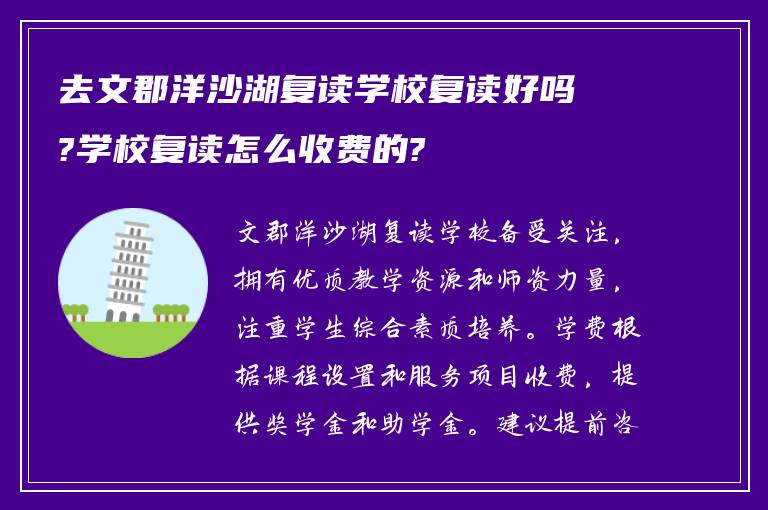 去文郡洋沙湖复读学校复读好吗?学校复读怎么收费的?

文郡洋沙湖复读学校备受关注，拥有优质教学资源和师资力量，注重学生综合素质培养。学费根据课程设置和服务项目收费，提供奖学金和助学金。建议提前咨